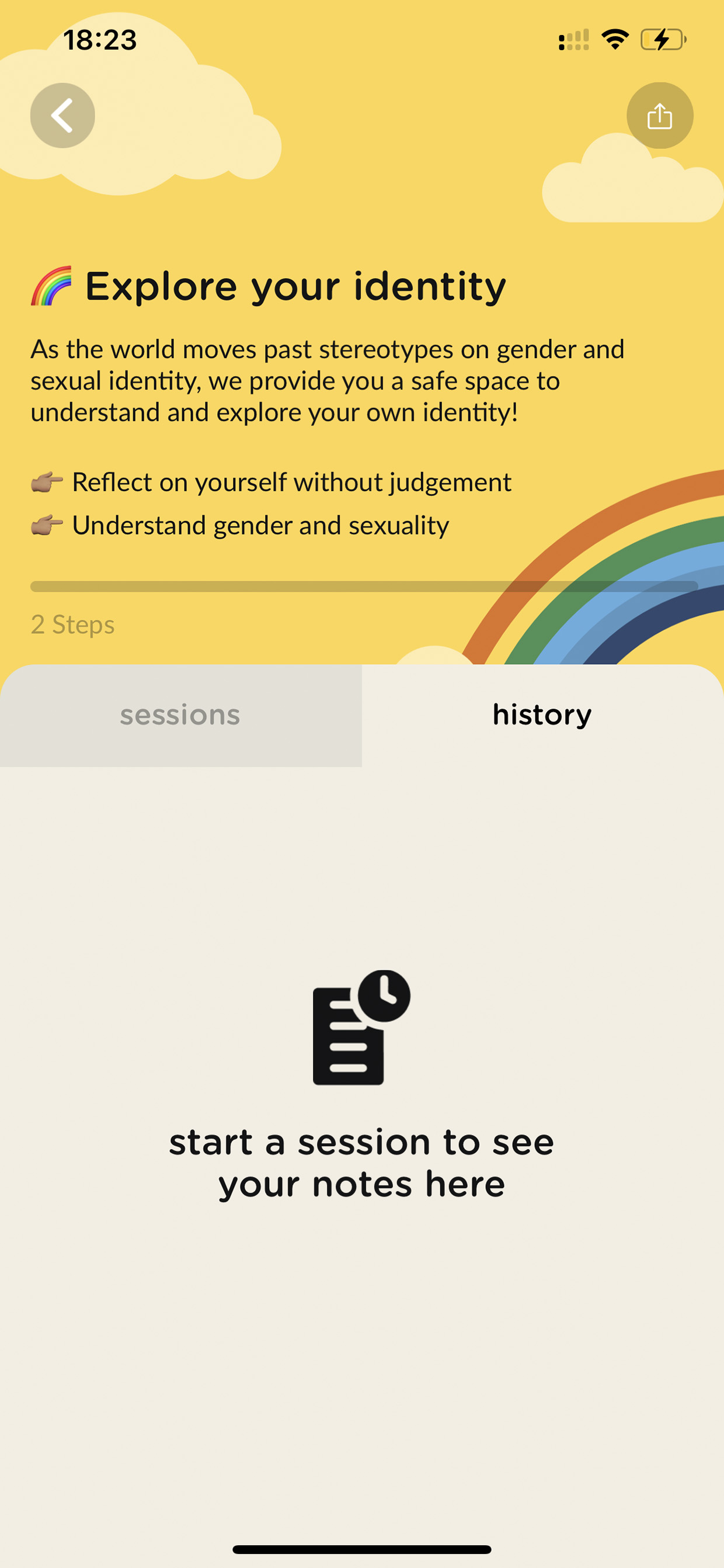 18:23

🌈 Explore your identity

As the world moves past stereotypes on gender and sexual identity, we provide you a safe space to understand and explore your own identity!

👉 Reflect on yourself without judgement
👉 Understand gender and sexuality

2 Steps

sessions history

start a session to see your notes here